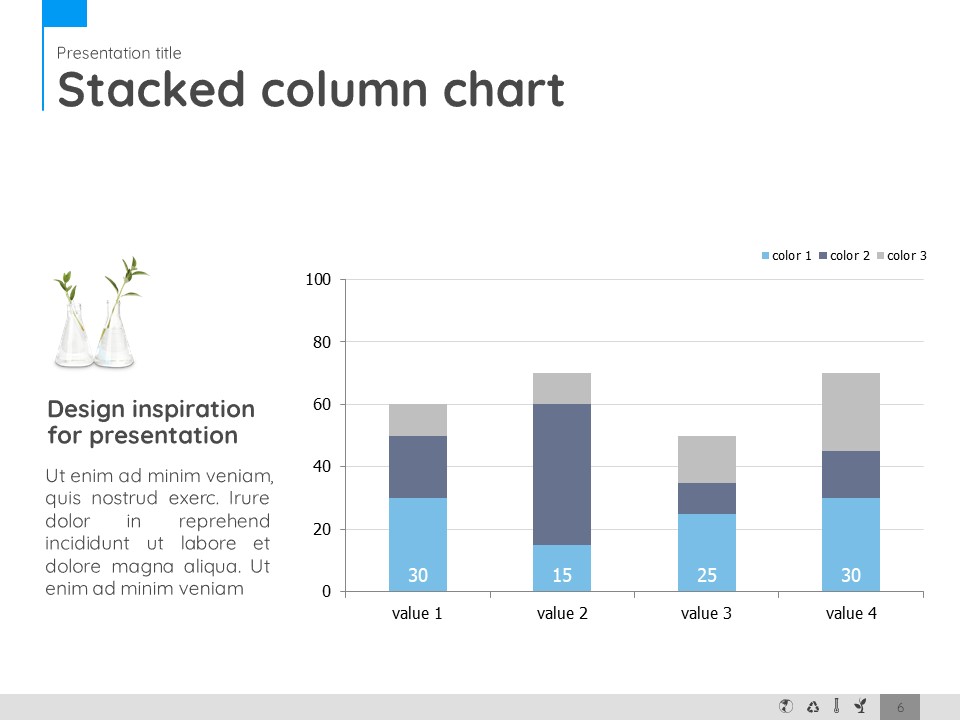 Presentation title
Stacked column chart

Design inspiration for presentation

Ut enim ad minim veniam, quis nostrud exerc. Irure dolor in reprehend incididunt ut labore et dolore magna aliqua. Ut enim ad minim veniam

color 1 color 2 color 3

100
80
60
40
20
0

30
15
25
30

value 1
value 2
value 3
value 4

6